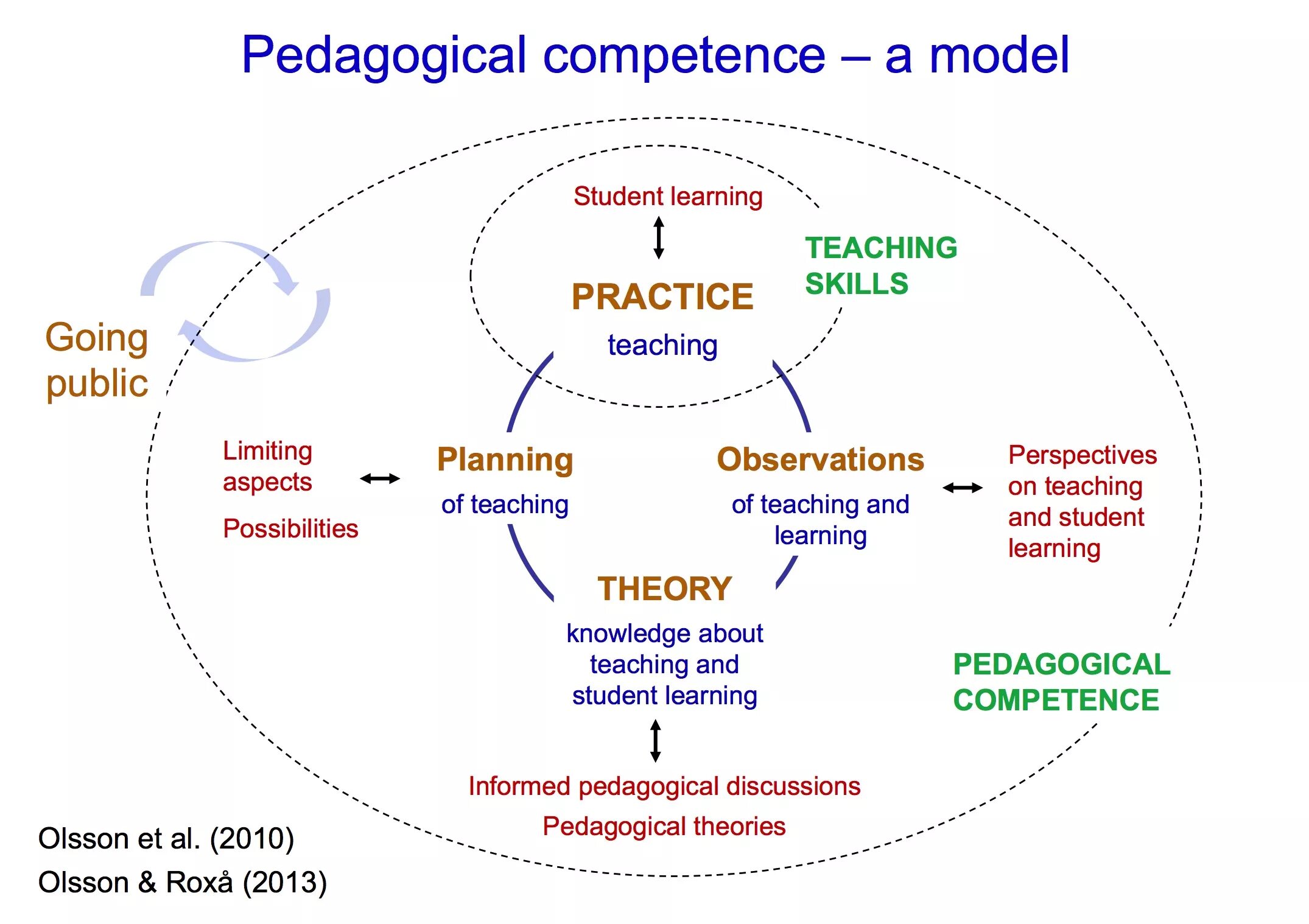 Pedagogical competence – a model

Student learning

TEACHING SKILLS

PRACTICE

teaching

Going public

Limiting aspects

Possibilities

Planning

of teaching

Observations

of teaching and learning

Perspectives on teaching and student learning

THEORY

knowledge about teaching and student learning

PEDAGOGICAL COMPETENCE

Informed pedagogical discussions

Pedagogical theories

Olsson et al. (2010)

Olsson & Roxå (2013)